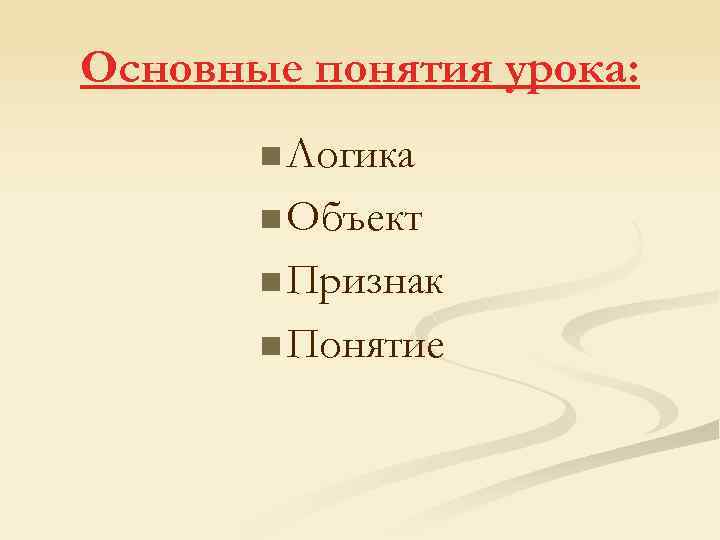 Основные понятия урока:

- Логика
- Объект
- Признак
- Понятие